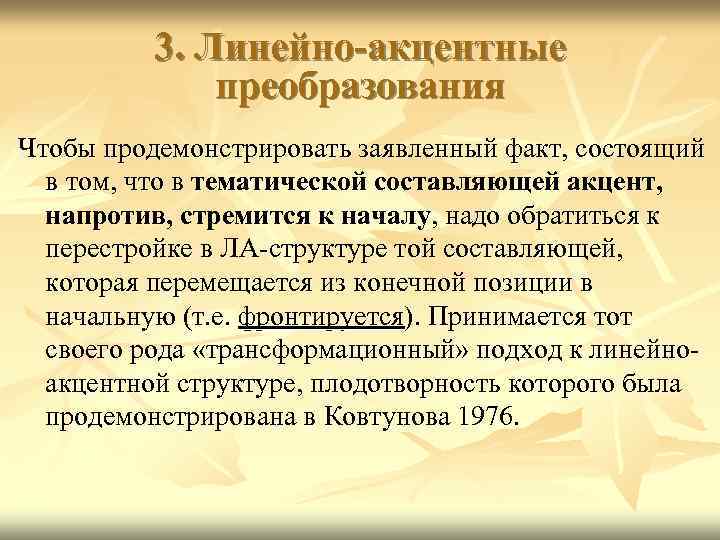 3. Линейно-акцентные преобразования

Чтобы продемонстрировать заявленный факт, состоящий в том, что в тематической составляющей акцент, напротив, стремится к началу, надо обратиться к перестройке в ЛА-структуре той составляющей, которая перемещается из конечной позиции в начальную (т.е. фронтируется). Принимается тот своего рода «трансформационный» подход к линейно-акцентной структуре, плодотворность которого была продемонстрирована в Ковтунова 1976.